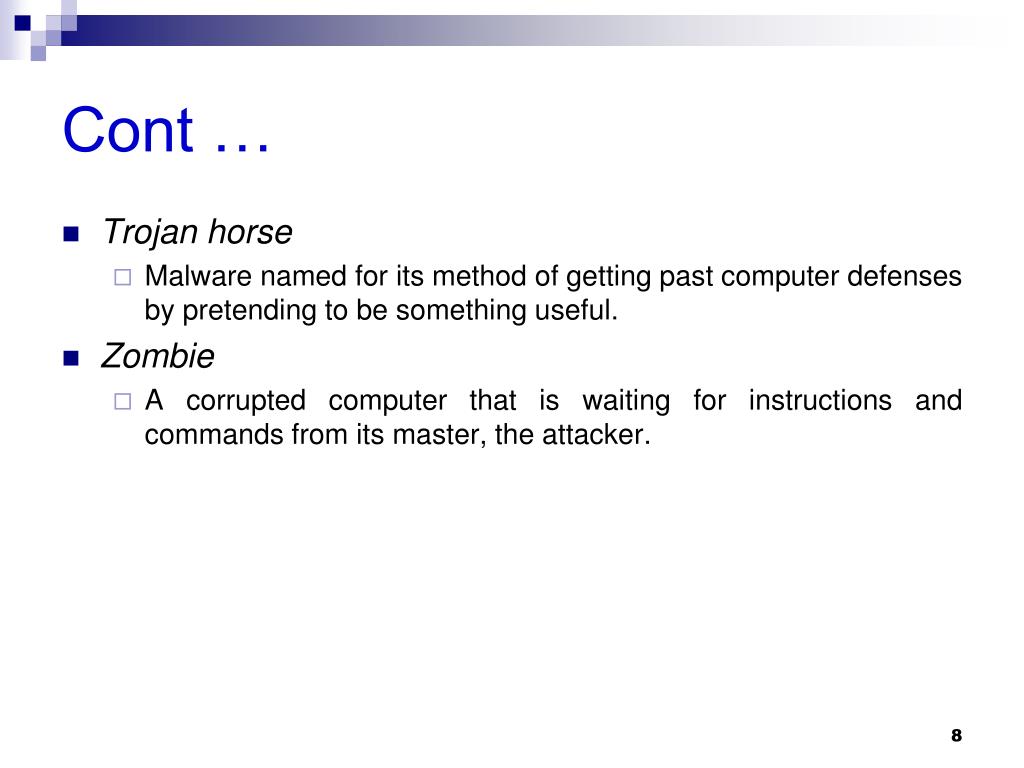 Cont …

Trojan horse

Malware named for its method of getting past computer defenses by pretending to be something useful.

Zombie

A corrupted computer that is waiting for instructions and commands from its master, the attacker.

8